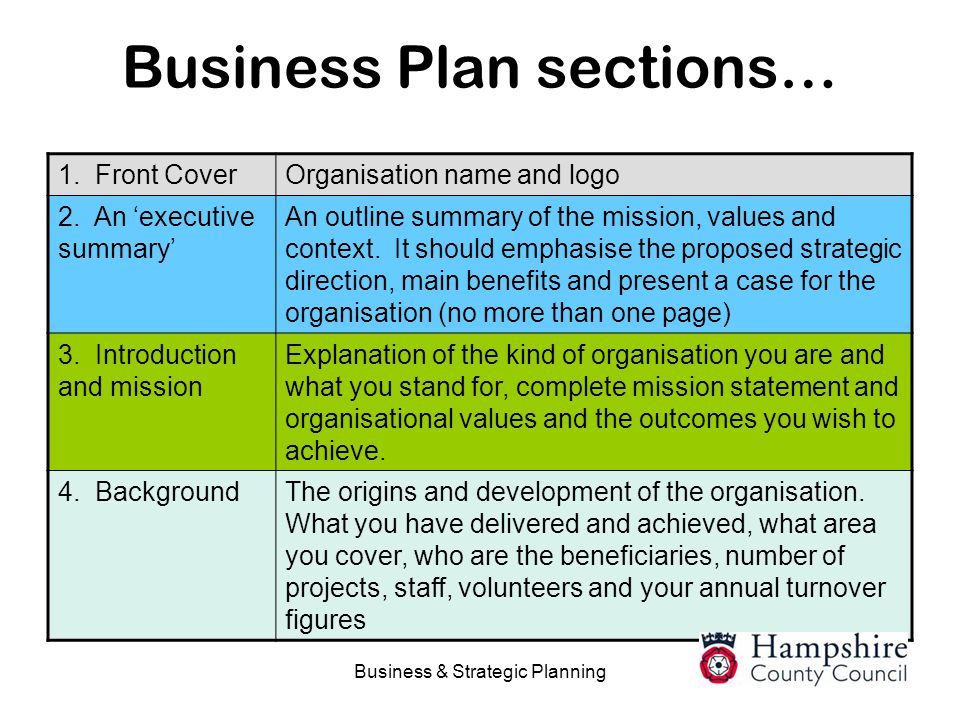 Business Plan sections…

| 1. Front Cover | Organisation name and logo |
|---|---|
| 2. An ‘executive summary’ | An outline summary of the mission, values and context. It should emphasise the proposed strategic direction, main benefits and present a case for the organisation (no more than one page) |
| 3. Introduction and mission | Explanation of the kind of organisation you are and what you stand for, complete mission statement and organisational values and the outcomes you wish to achieve. |
| 4. Background | The origins and development of the organisation. What you have delivered and achieved, what area you cover, who are the beneficiaries, number of projects, staff, volunteers and your annual turnover figures |

Business & Strategic Planning

Hampshire County Council